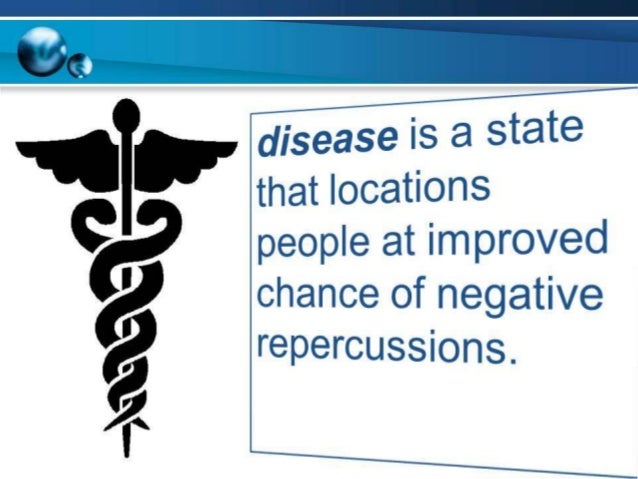 disease is a state that locations people at improved chance of negative repercussions.